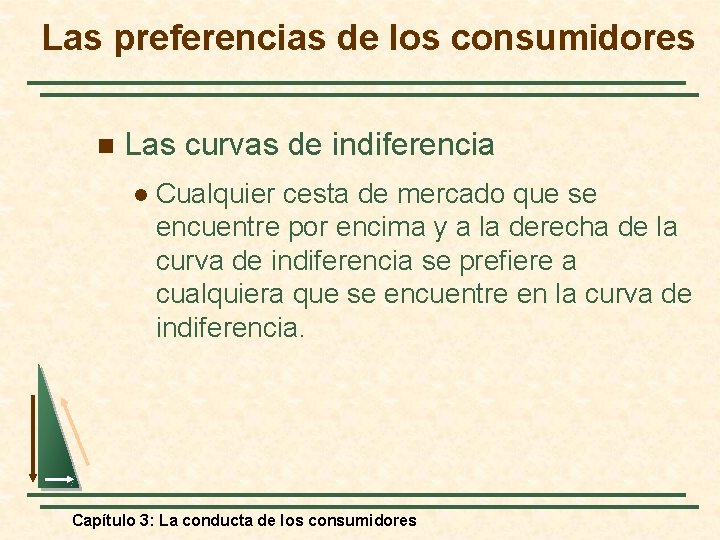 Las preferencias de los consumidores

Las curvas de indiferencia

Cualquier cesta de mercado que se encuentre por encima y a la derecha de la curva de indiferencia se prefiere a cualquiera que se encuentre en la curva de indiferencia.

Capítulo 3: La conducta de los consumidores